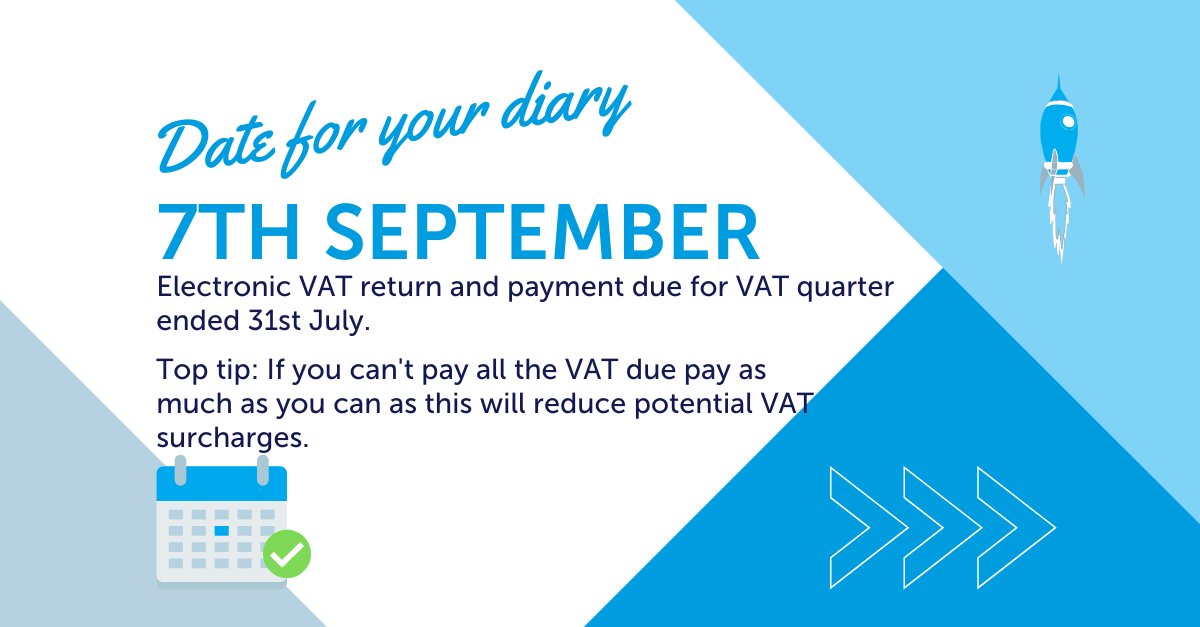 Date for your diary

7TH SEPTEMBER

Electronic VAT return and payment due for VAT quarter ended 31st July.

Top tip: If you can't pay all the VAT due pay as much as you can as this will reduce potential VAT surcharges.